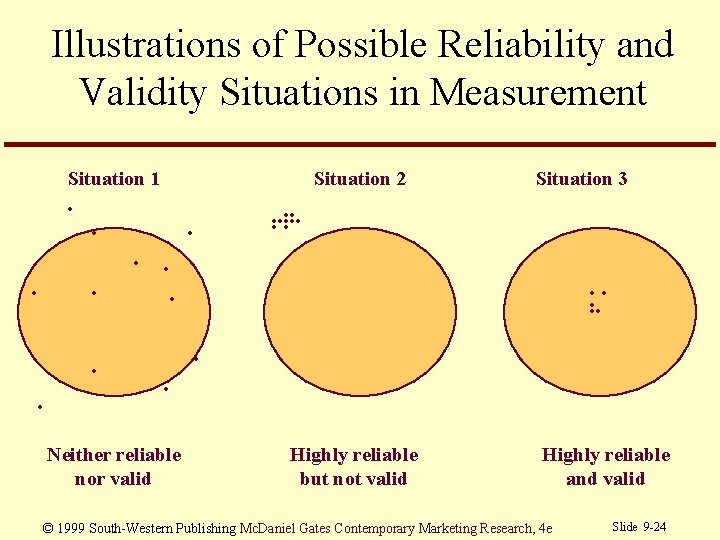 Illustrations of Possible Reliability and Validity Situations in Measurement

Situation 1

Situation 2

Situation 3

Neither reliable nor valid

Highly reliable but not valid

Highly reliable and valid

© 1999 South-Western Publishing McDaniel Gates Contemporary Marketing Research, 4e

Slide 9-24